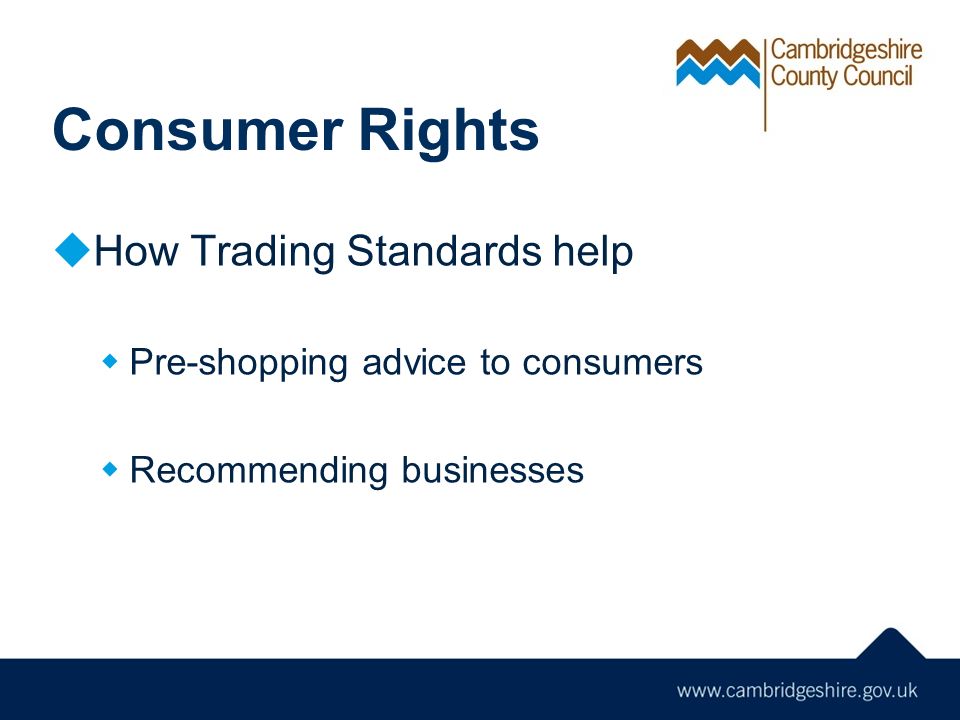 Cambridgeshire County Council

Consumer Rights

How Trading Standards help

Pre-shopping advice to consumers

Recommending businesses

www.cambridgeshire.gov.uk